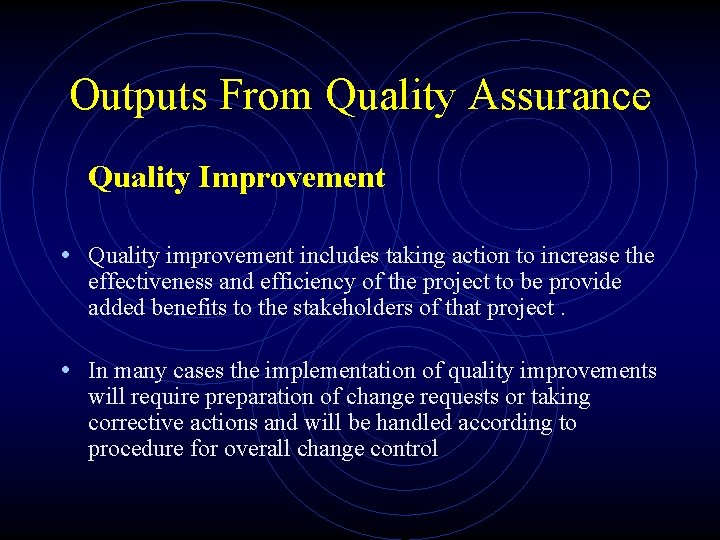 Outputs From Quality Assurance

Quality Improvement

• Quality improvement includes taking action to increase the effectiveness and efficiency of the project to be provide added benefits to the stakeholders of that project .

• In many cases the implementation of quality improvements will require preparation of change requests or taking corrective actions and will be handled according to procedure for overall change control